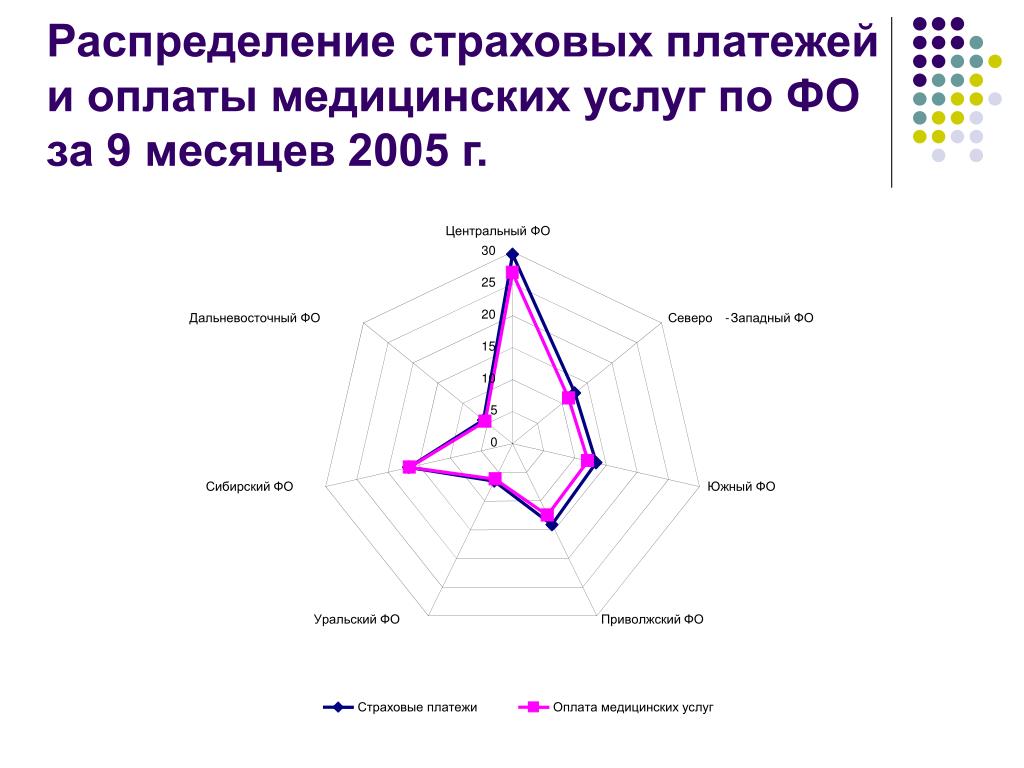 Распределение страховых платежей и оплаты медицинских услуг по ФО за 9 месяцев 2005 г.

Центральный ФО
30
25
20
15
10
5
0
Северо -Западный ФО
Южный ФО
Приволжский ФО
Уральский ФО
Сибирский ФО
Дальневосточный ФО

Страховые платежи
Оплата медицинских услуг